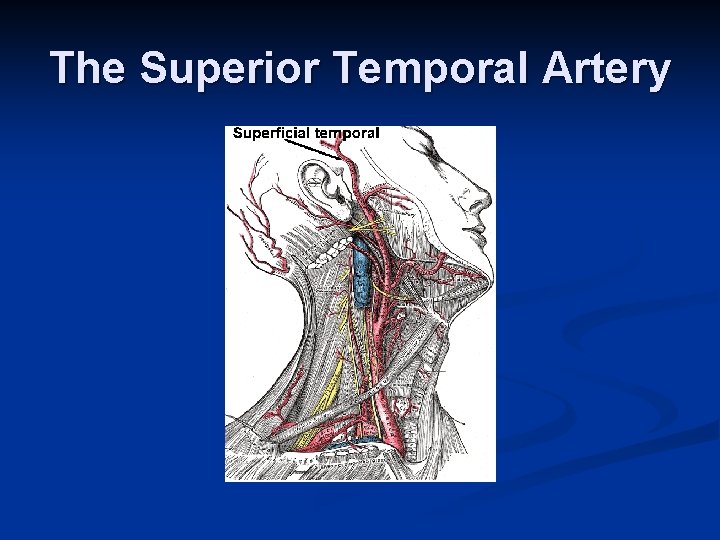 The Superior Temporal Artery

Superficial temporal